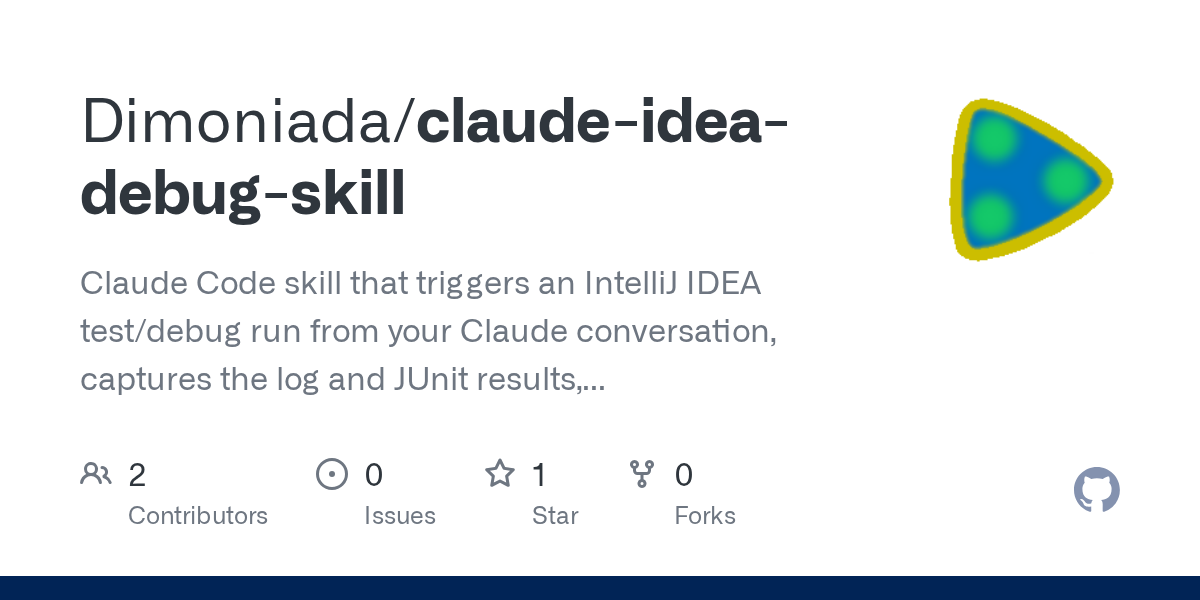 Dimoniada/claude-idea-debug-skill

Claude Code skill that triggers an IntelliJ IDEA test/debug run from your Claude conversation, captures the log and JUnit results,...

2
Contributors

0
Issues

1
Star

0
Forks